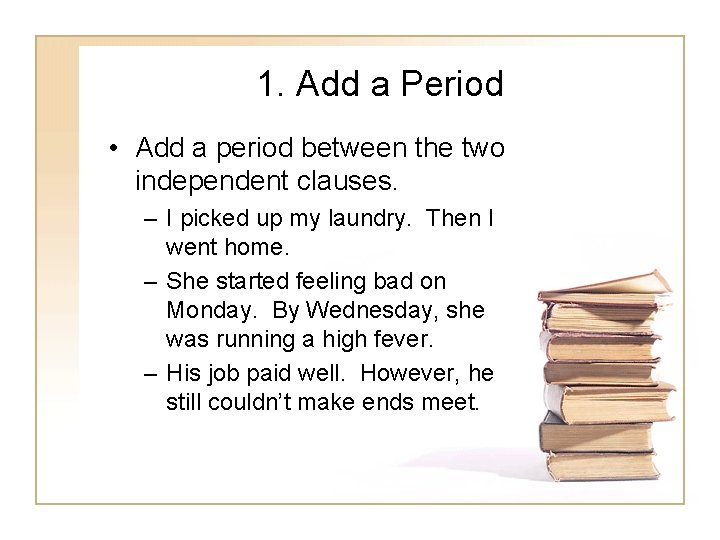 1. Add a Period

• Add a period between the two independent clauses.

– I picked up my laundry. Then I went home.

– She started feeling bad on Monday. By Wednesday, she was running a high fever.

– His job paid well. However, he still couldn't make ends meet.